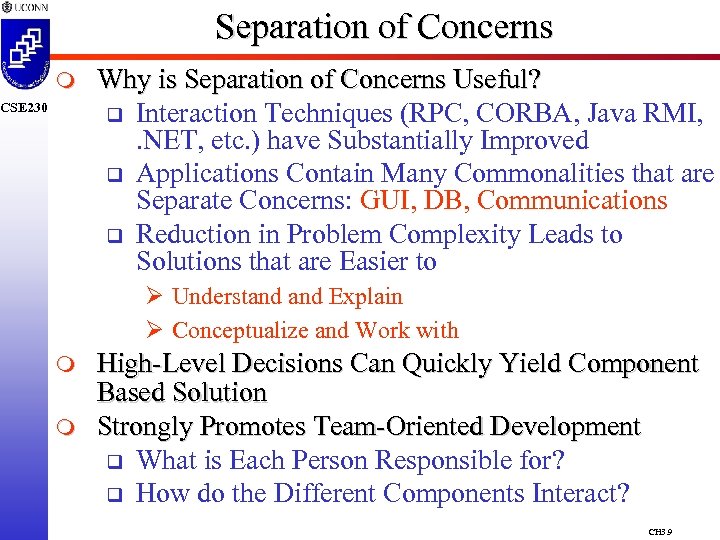 UCONN

CSE230

Separation of Concerns

Why is Separation of Concerns Useful?

Interaction Techniques (RPC, CORBA, Java RMI, .NET, etc.) have Substantially Improved

Applications Contain Many Commonalities that are Separate Concerns: GUI, DB, Communications

Reduction in Problem Complexity Leads to Solutions that are Easier to

Understand and Explain

Conceptualize and Work with

High-Level Decisions Can Quickly Yield Component Based Solution

Strongly Promotes Team-Oriented Development

What is Each Person Responsible for?

How do the Different Components Interact?

CH3.9